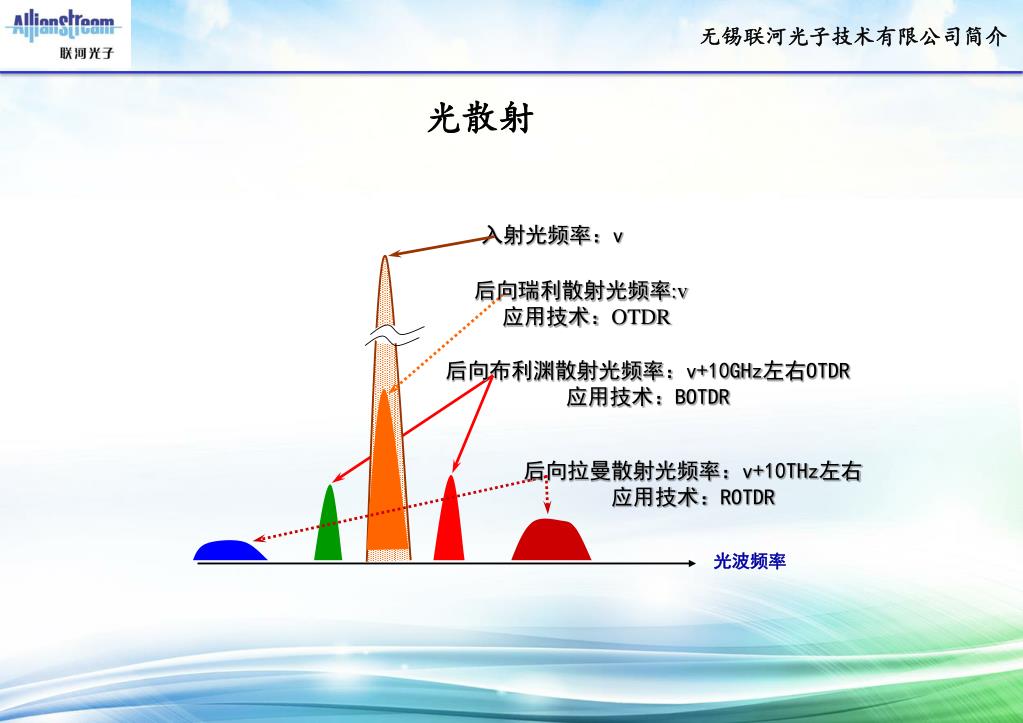 AllianStream
联河光子

无锡联河光子技术有限公司简介

光散射

入射光频率：v

后向瑞利散射光频率:v
应用技术：OTDR

后向布利渊散射光频率：v+10GHz左右OTDR
应用技术：BOTDR

后向拉曼散射光频率：v+10THz左右
应用技术：ROTDR

光波频率